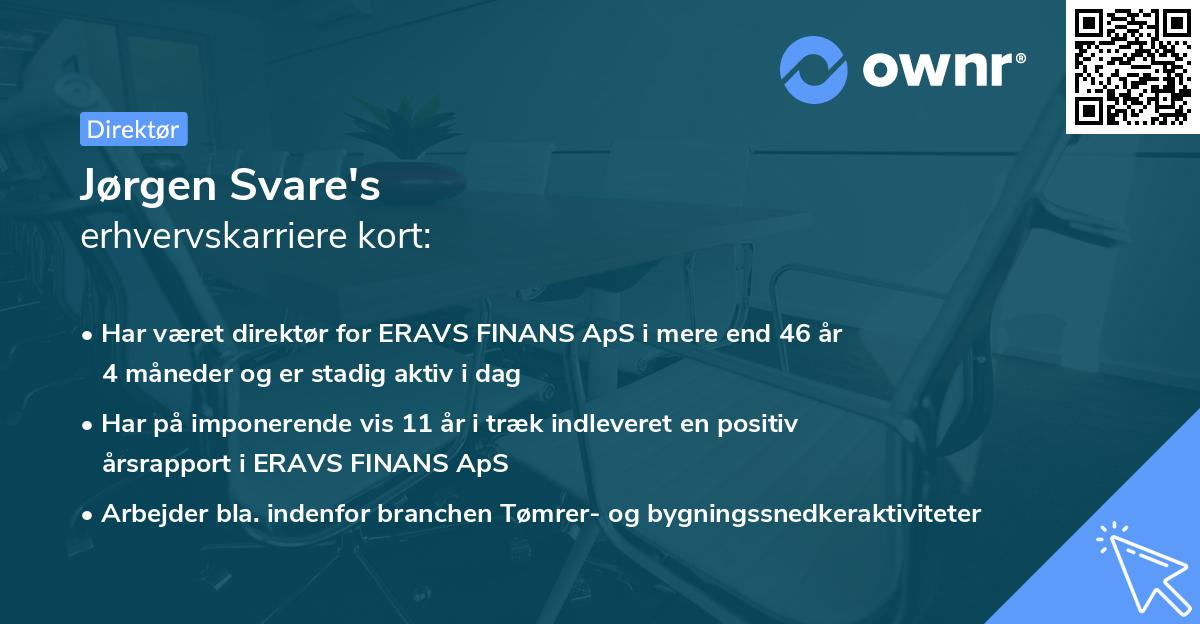 ownr®

Direktør

Jørgen Svare's
erhvervskarriere kort:

• Har været direktør for ERAVS FINANS ApS i mere end 46 år 4 måneder og er stadig aktiv i dag

• Har på imponerende vis 11 år i træk indleveret en positiv årsrapport i ERAVS FINANS ApS

• Arbejder bla. indenfor branchen Tømrer- og bygningssnedkeraktiviteter